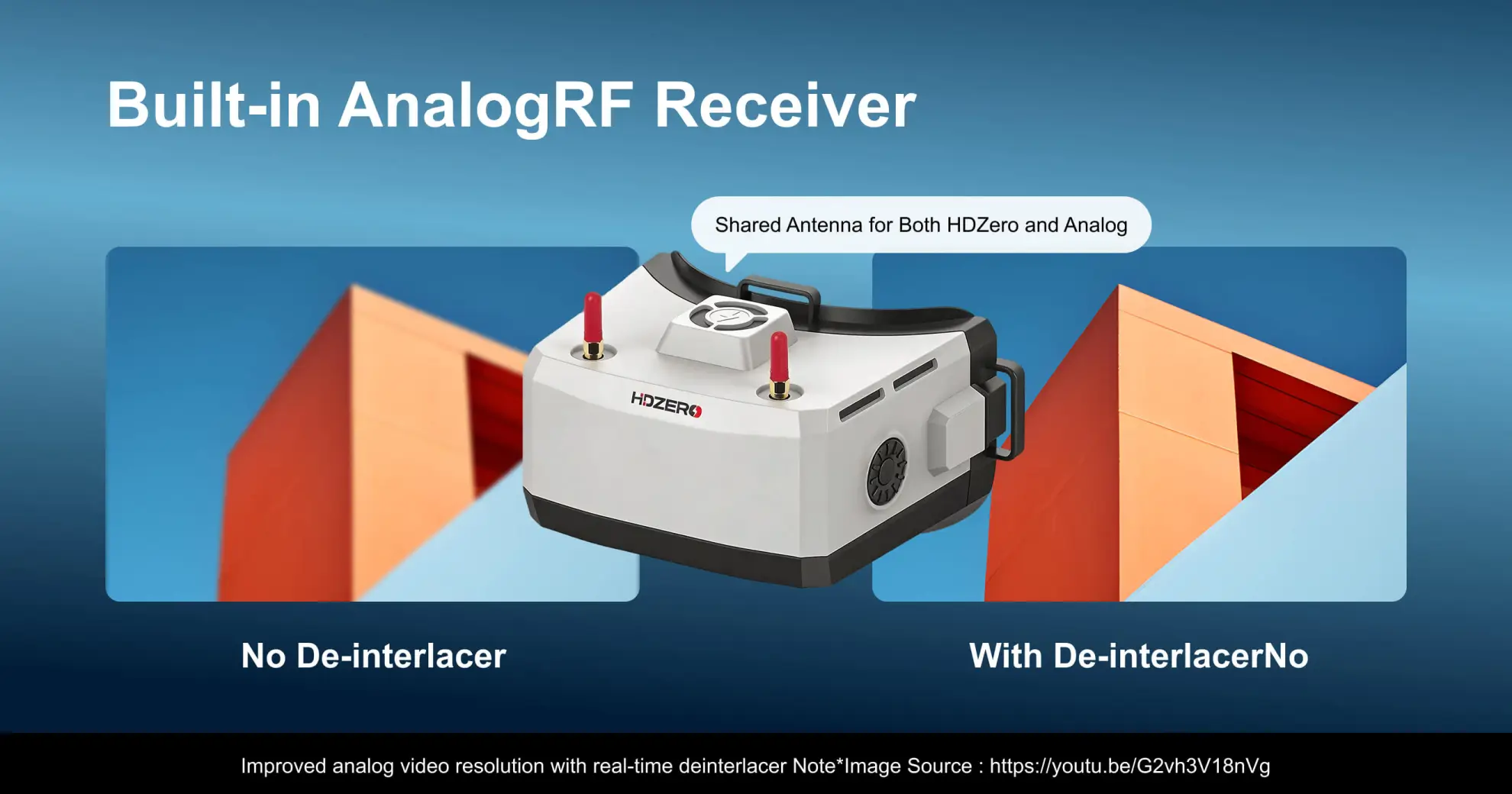 Built-in AnalogRF Receiver

Shared Antenna for Both HDZero and Analog

HDZERO

No De-interlacer

With De-interlacerNo

Improved analog video resolution with real-time deinterlacer Note*Image Source : https://youtu.be/G2vh3V18nVg